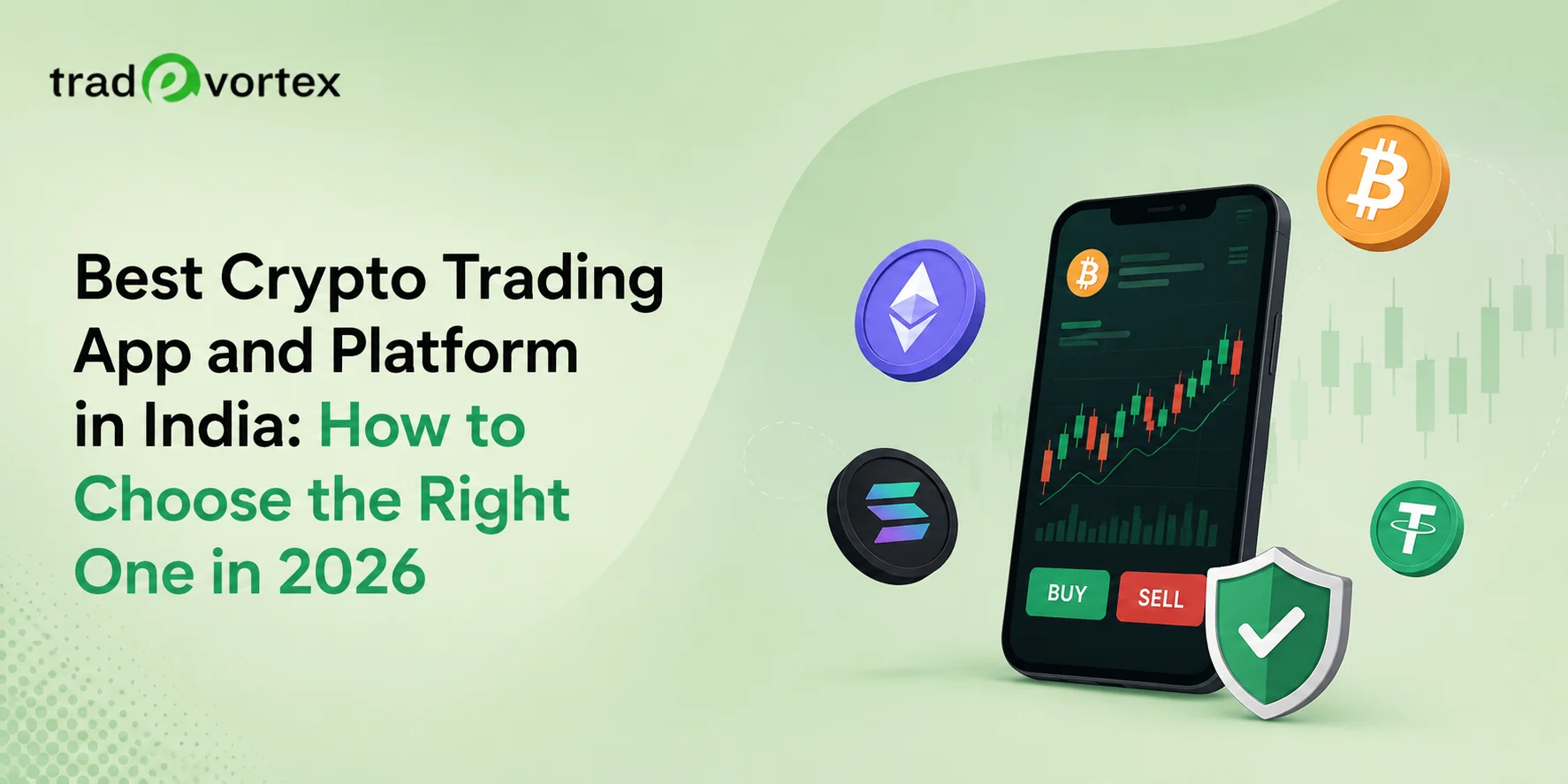 tradevortex

Best Crypto Trading App and Platform in India: How to Choose the Right One in 2026

BUY

SELL